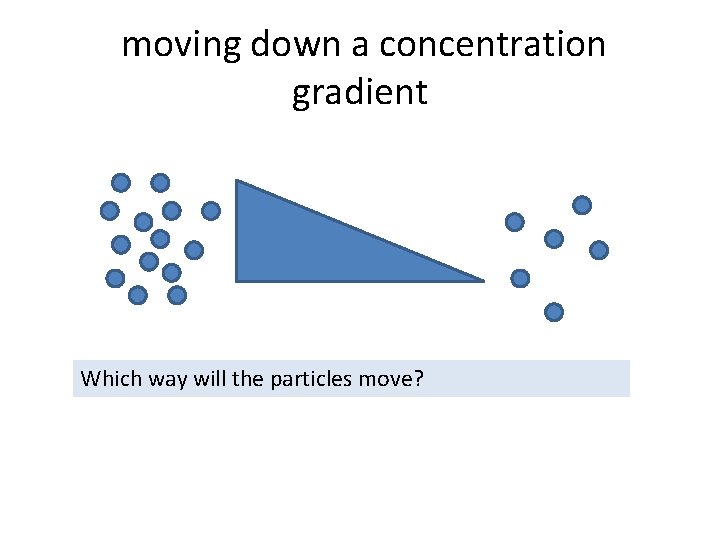 moving down a concentration gradient

Which way will the particles move?